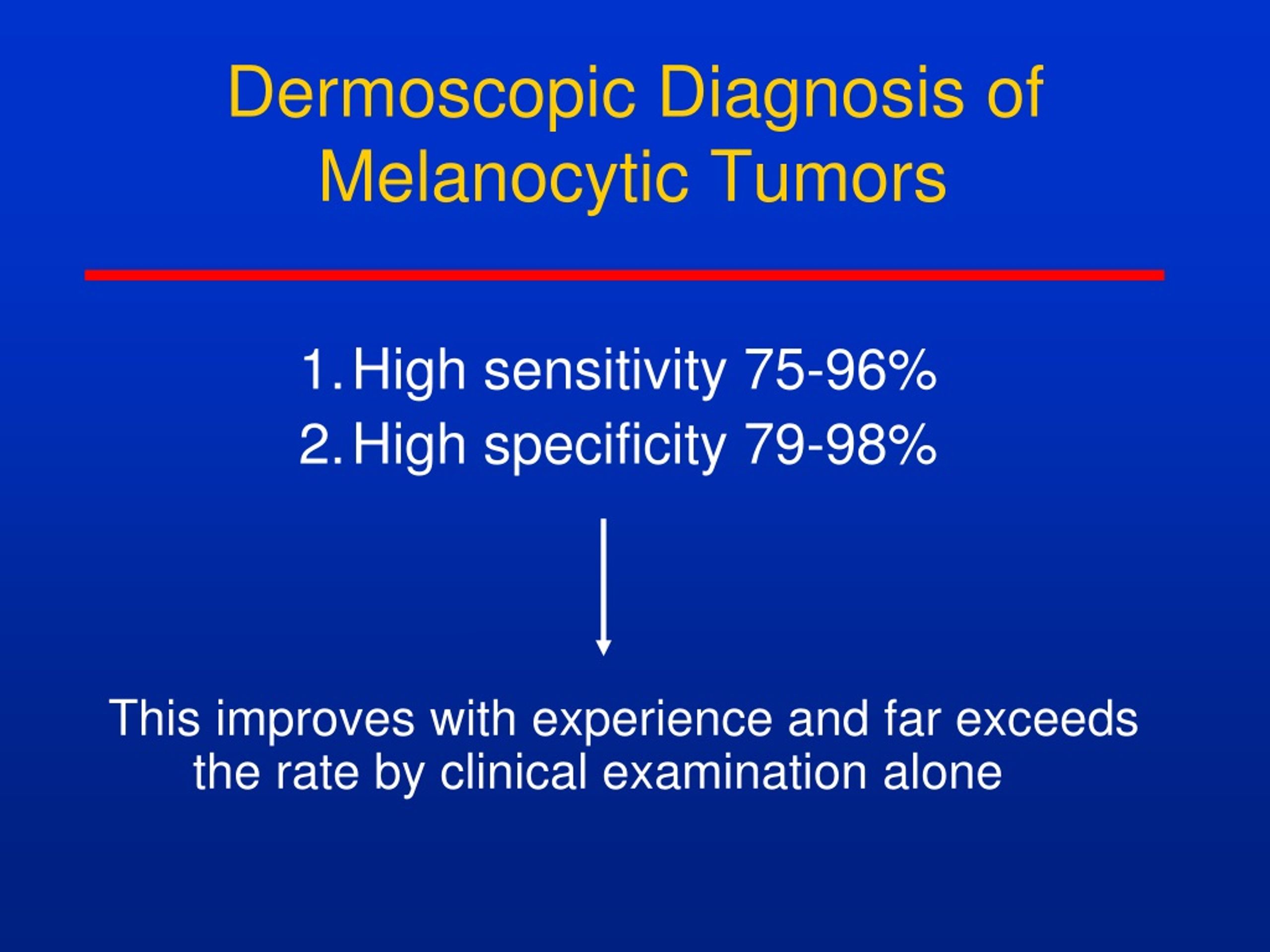 Dermoscopic Diagnosis of Melanocytic Tumors

1. High sensitivity 75-96%
2. High specificity 79-98%

This improves with experience and far exceeds the rate by clinical examination alone